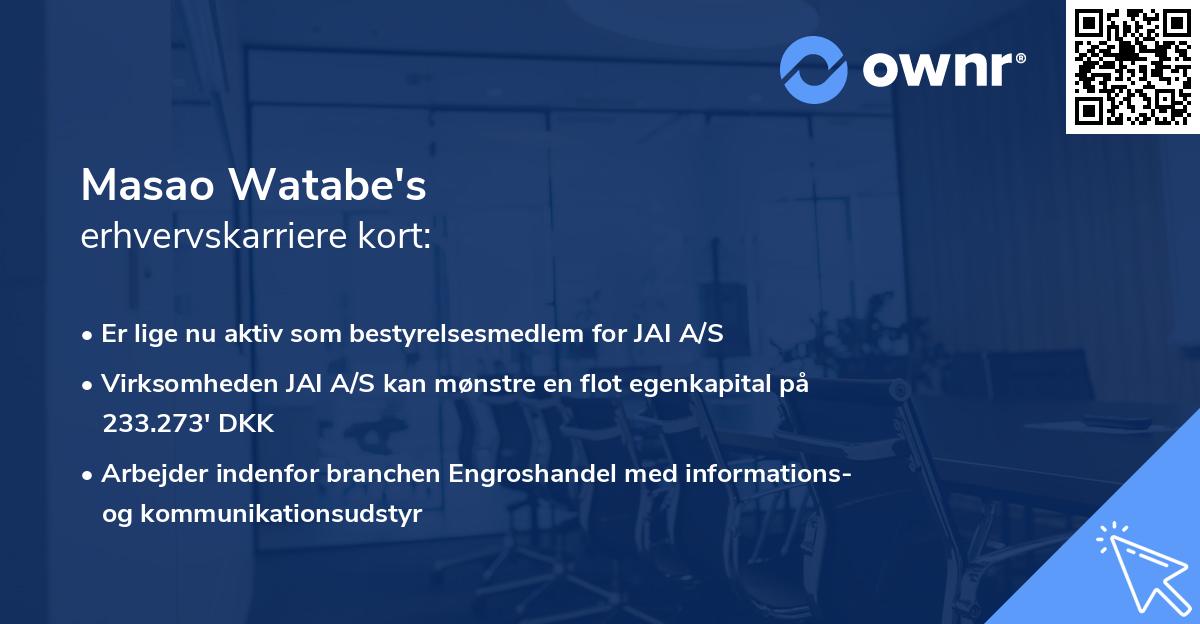 ownr®

Masao Watabe's
erhvervskarriere kort:

• Er lige nu aktiv som bestyrelsesmedlem for JAI A/S
• Virksomheden JAI A/S kan mønstre en flot egenkapital på 233.273' DKK
• Arbejder indenfor branchen Engroshandel med informations- og kommunikationsudstyr